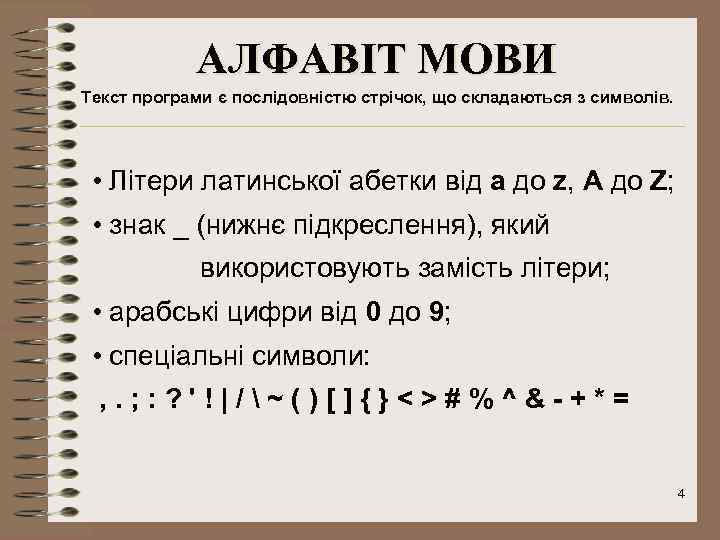 АЛФАВІТ МОВИ

Текст програми є послідовністю стрічок, що складаються з символів.

• Літери латинської абетки від a до z, A до Z;

• знак _ (нижнє підкреслення), який використовують замість літери;

• арабські цифри від 0 до 9;

• спеціальні символи:

, . ; : ? ' ! | / \ ~ ( ) [ ] { } < > # % ^ & - + * =

4